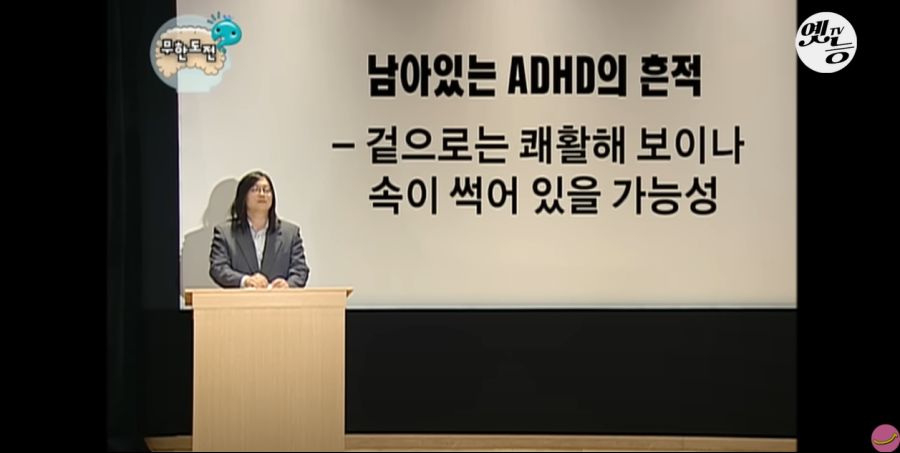 무한도전

옛능 TV

남아있는 ADHD의 흔적

– 겉으로는 쾌활해 보이나 속이 썩어 있을 가능성